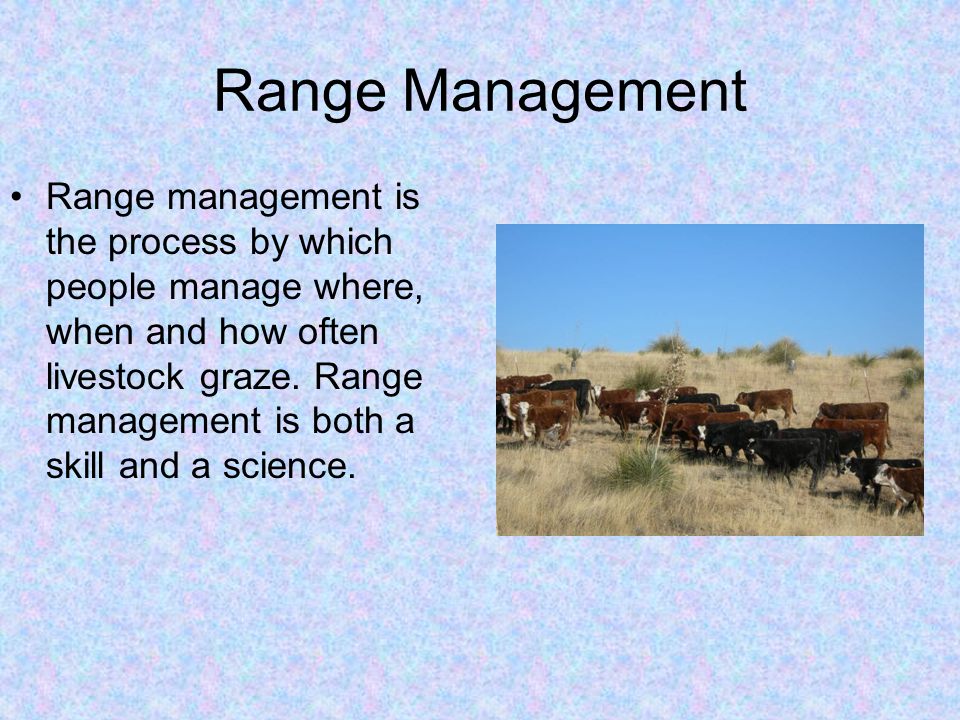 Range Management

• Range management is the process by which people manage where, when and how often livestock graze. Range management is both a skill and a science.